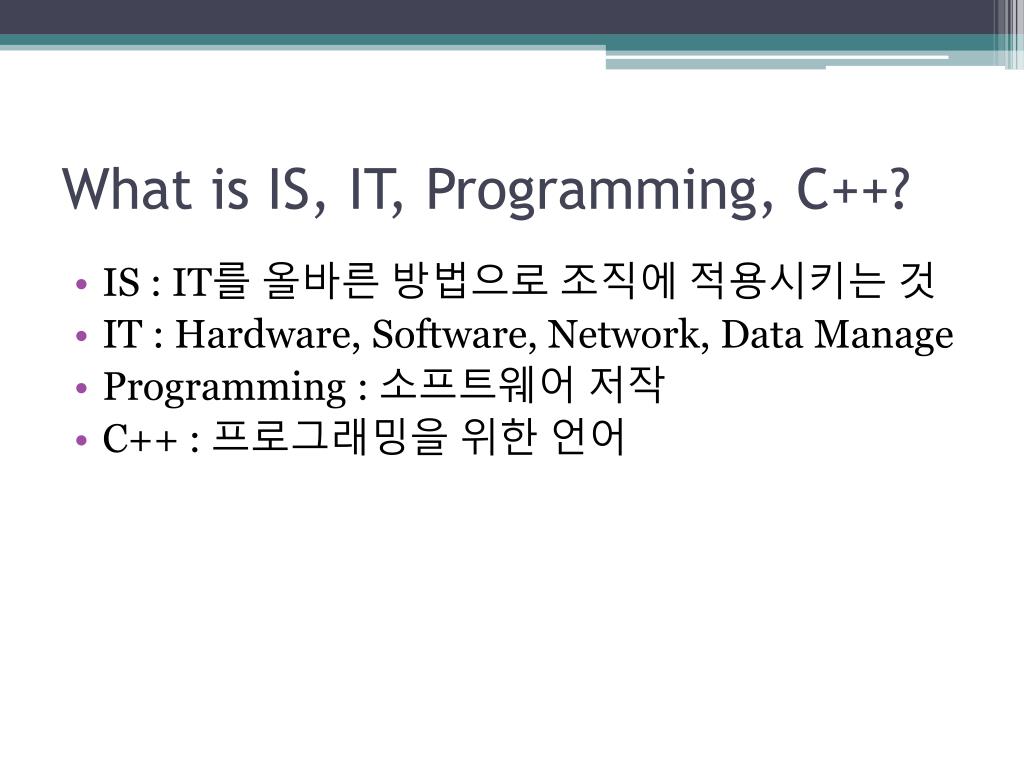 What is IS, IT, Programming, C++?

• IS : IT를 올바른 방법으로 조직에 적용시키는 것
• IT : Hardware, Software, Network, Data Manage
• Programming : 소프트웨어 저작
• C++ : 프로그래밍을 위한 언어